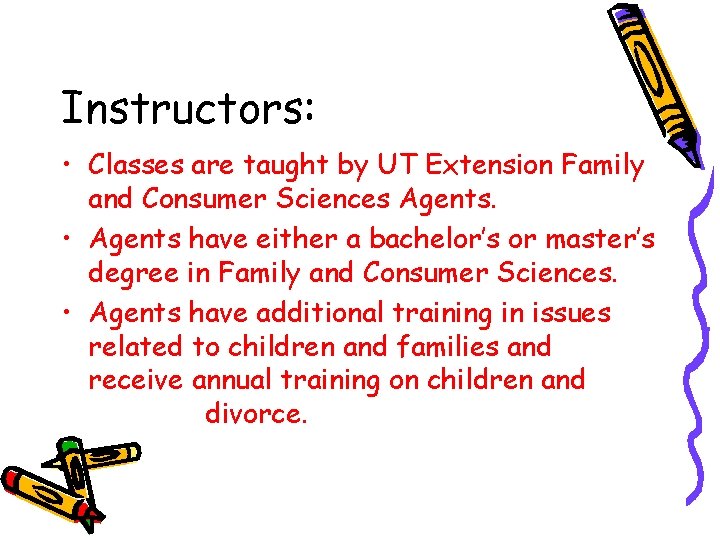 Instructors:

• Classes are taught by UT Extension Family and Consumer Sciences Agents.

• Agents have either a bachelor's or master's degree in Family and Consumer Sciences.

• Agents have additional training in issues related to children and families and receive annual training on children and divorce.